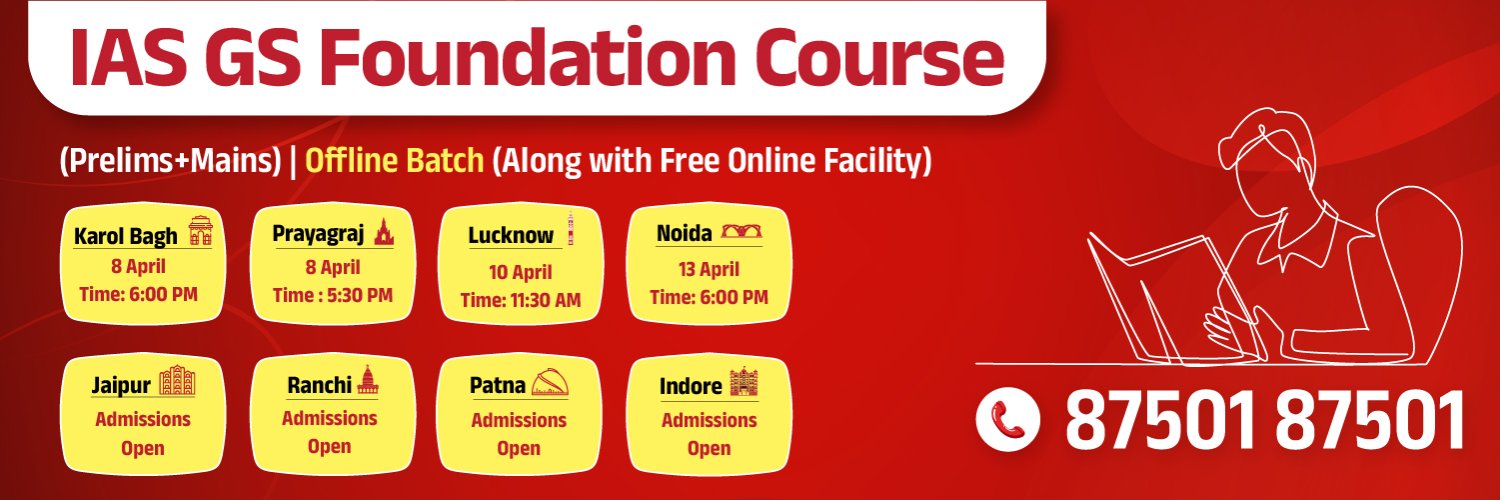 IAS GS Foundation Course

(Prelims+Mains) | Offline Batch (Along with Free Online Facility)

Karol Bagh
8 April
Time: 6:00 PM

Prayagraj
8 April
Time : 5:30 PM

Lucknow
10 April
Time: 11:30 AM

Noida
13 April
Time: 6:00 PM

Jaipur
Admissions Open

Ranchi
Admissions Open

Patna
Admissions Open

Indore
Admissions Open

87501 87501